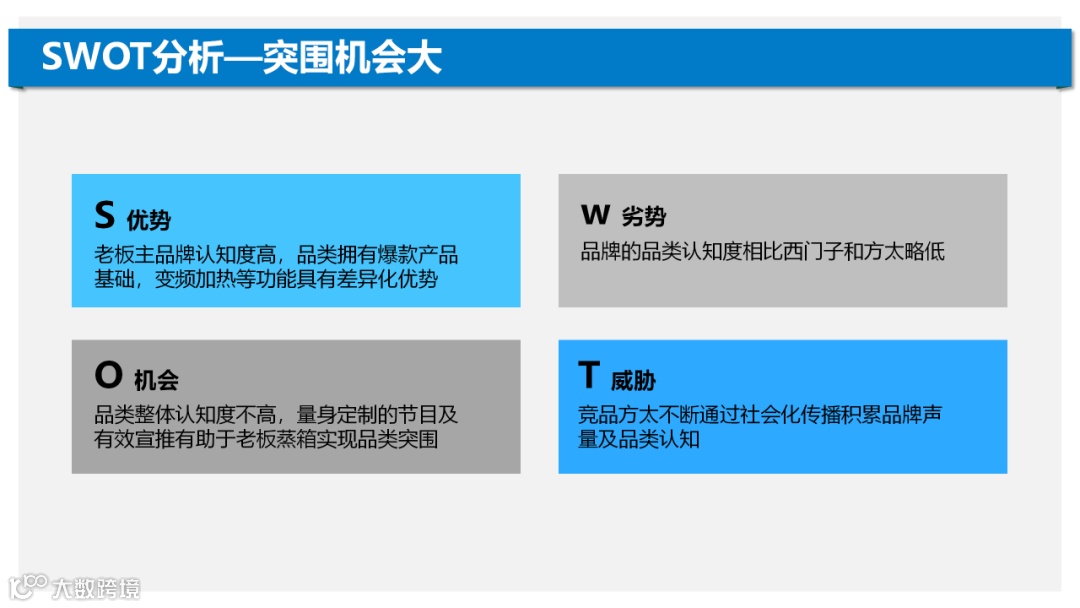 SWOT分析—突围机会大

S 优势
老板主品牌认知度高，品类拥有爆款产品基础，变频加热等功能具有差异化优势

W 劣势
品牌的品类认知度相比西门子和方太略低

O 机会
品类整体认知度不高，量身定制的节目及有效宣推有助于老板蒸箱实现品类突围

T 威胁
竞品方太不断通过社会化传播积累品牌声量及品类认知

大数跨境